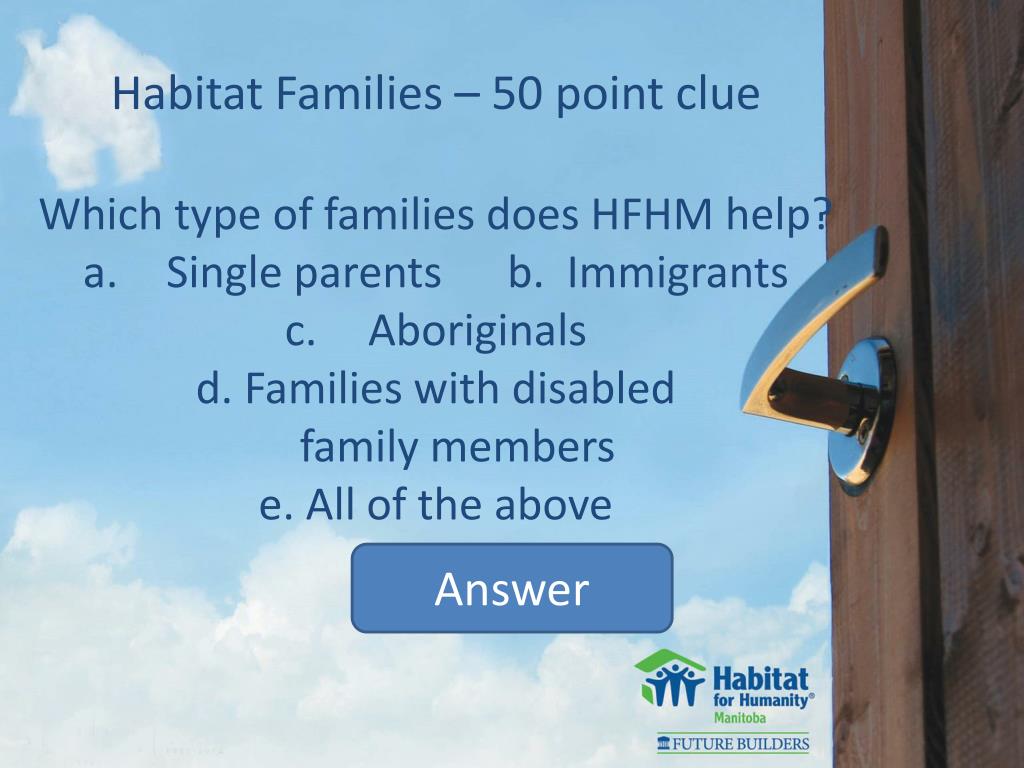 Habitat Families – 50 point clue

Which type of families does HFHM help?
a. Single parents b. Immigrants
c. Aboriginals
d. Families with disabled family members
e. All of the above

Answer

Habitat for Humanity® Manitoba

FUTURE BUILDERS